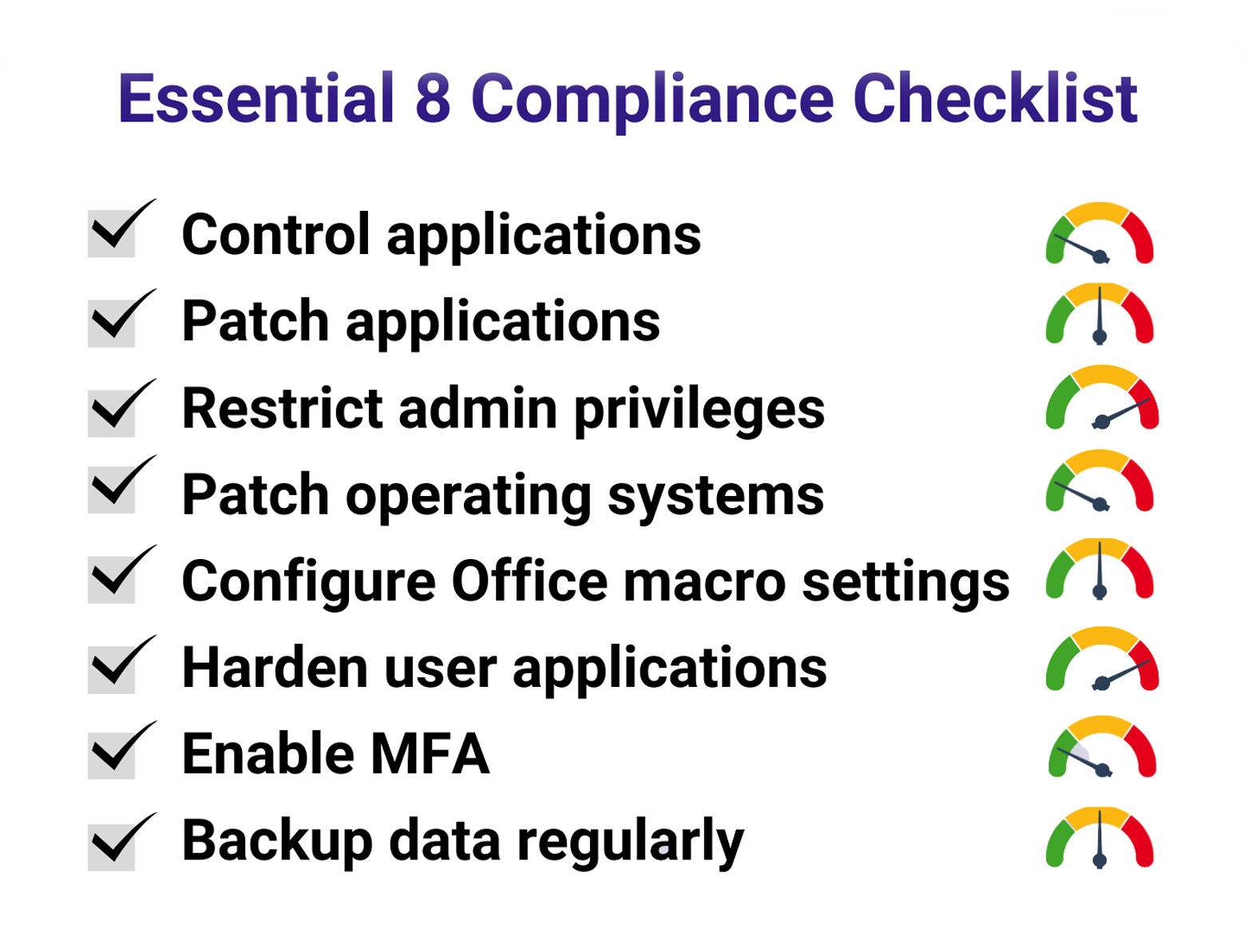 Essential 8 Compliance Checklist

Control applications

Patch applications

Restrict admin privileges

Patch operating systems

Configure Office macro settings

Harden user applications

Enable MFA

Backup data regularly